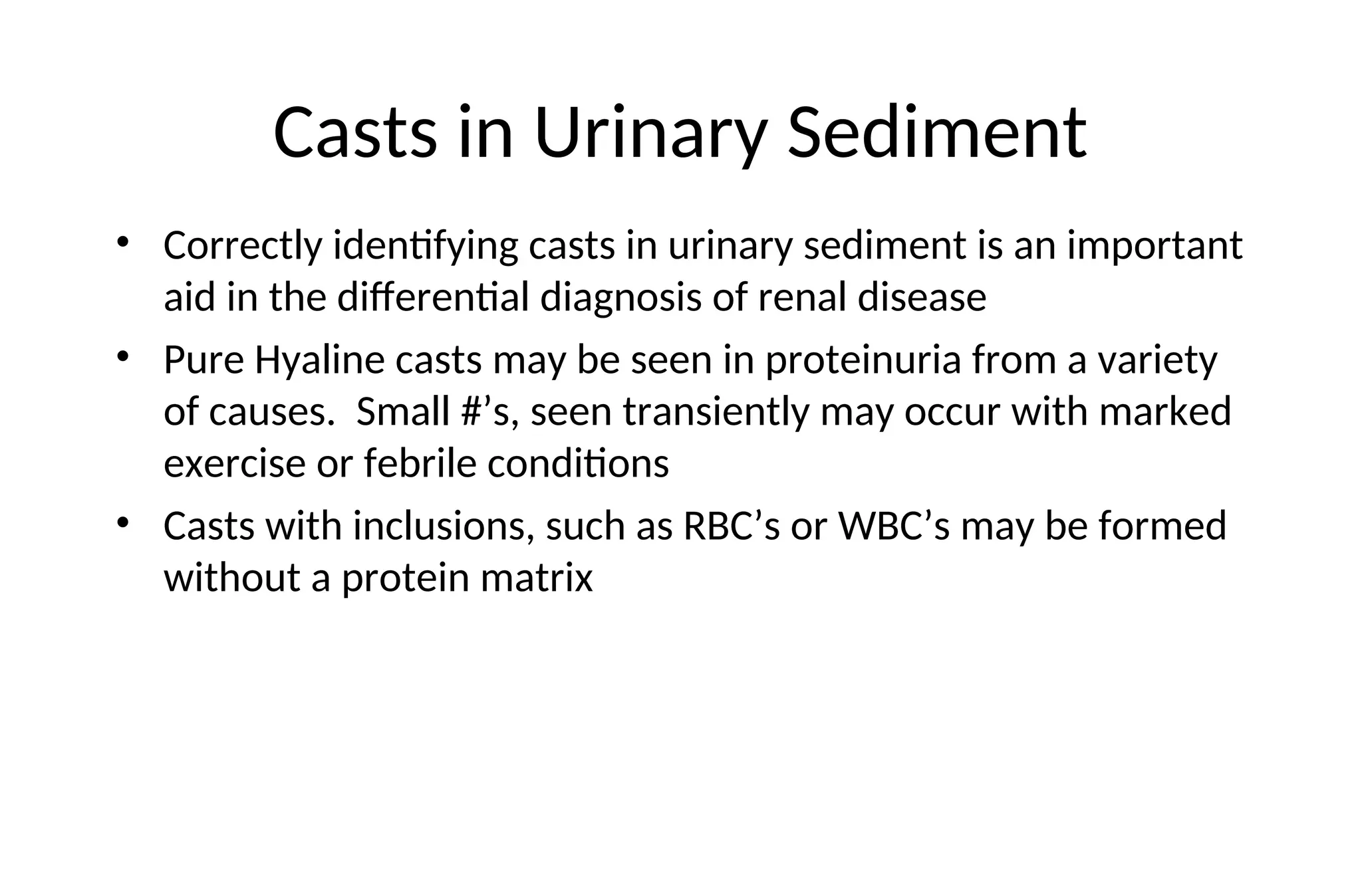 Casts in Urinary Sediment

• Correctly identifying casts in urinary sediment is an important aid in the differential diagnosis of renal disease

• Pure Hyaline casts may be seen in proteinuria from a variety of causes.  Small #’s, seen transiently may occur with marked exercise or febrile conditions

• Casts with inclusions, such as RBC’s or WBC’s may be formed without a protein matrix